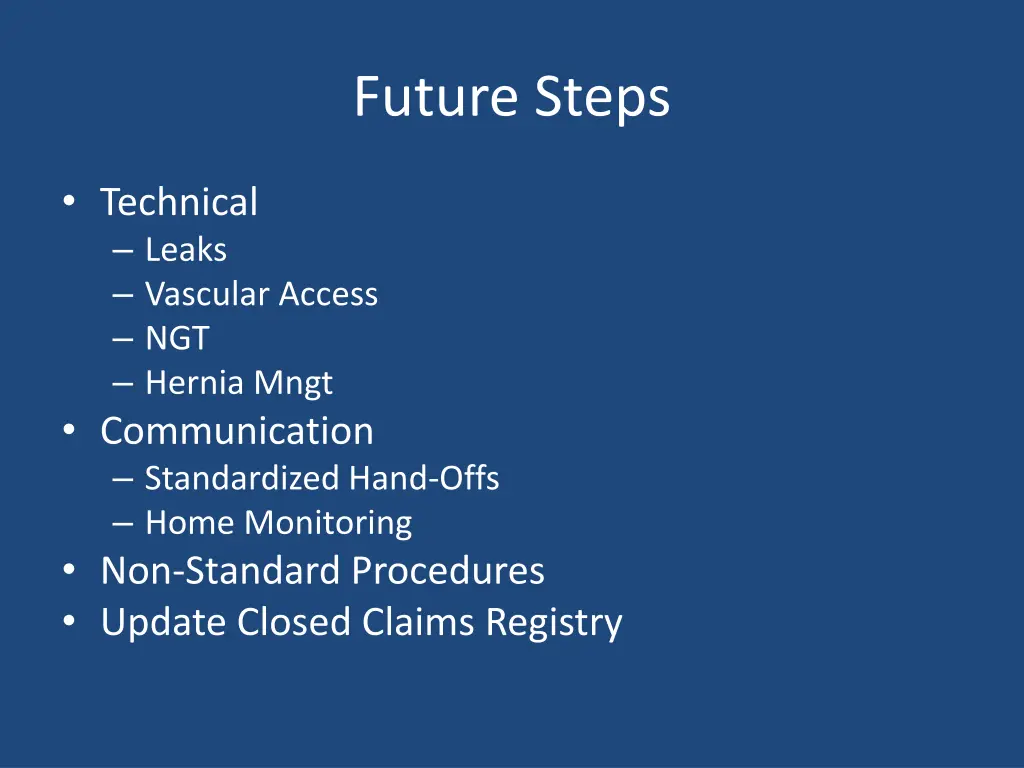 Future Steps

• Technical
– Leaks
– Vascular Access
– NGT
– Hernia Mngt
• Communication
– Standardized Hand-Offs
– Home Monitoring
• Non-Standard Procedures
• Update Closed Claims Registry